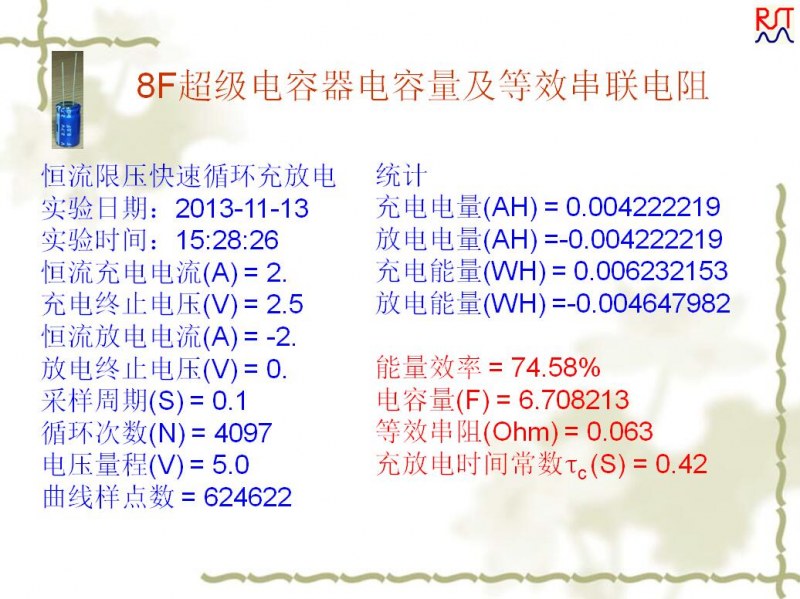 RST

8F超级电容器电容量及等效串联电阻

恒流限压快速循环充放电
实验日期：2013-11-13
实验时间：15:28:26
恒流充电电流(A) = 2.
充电终止电压(V) = 2.5
恒流放电电流(A) = -2.
放电终止电压(V) = 0.
采样周期(S) = 0.1
循环次数(N) = 4097
电压量程(V) = 5.0
曲线样点数 = 624622

统计
充电电量(AH) = 0.004222219
放电电量(AH) =-0.004222219
充电能量(WH) = 0.006232153
放电能量(WH) =-0.004647982

能量效率 = 74.58%
电容量(F) = 6.708213
等效串阻(Ohm) = 0.063
充放电时间常数$\tau_c$(S) = 0.42